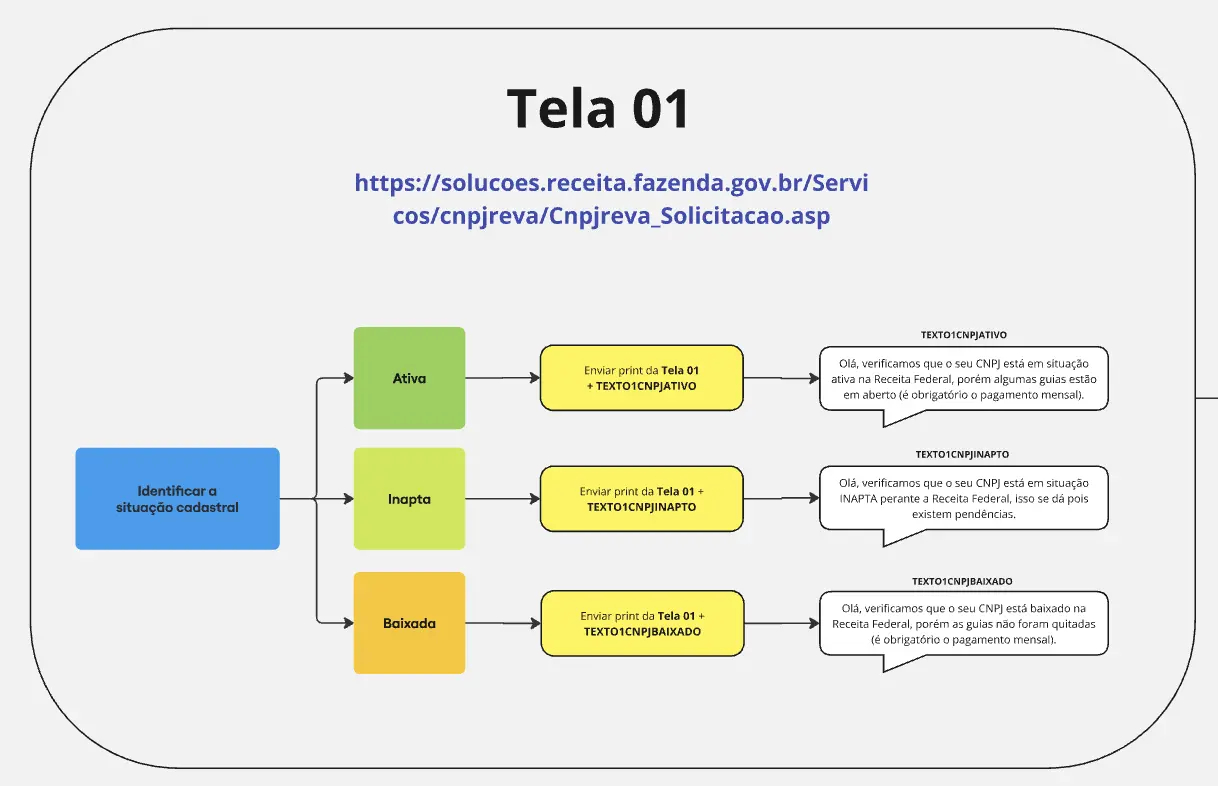 Tela 01

https://solucoes.receita.fazenda.gov.br/Servicos/cnpjreva/Cnpjreva_Solicitacao.asp

Identificar a situação cadastral

Ativa

Enviar print da Tela 01 + TEXTO1CNPJATIVO

TEXTO1CNPJATIVO

Olá, verificamos que o seu CNPJ está em situação ativa na Receita Federal, porém algumas guias estão em aberto (é obrigatório o pagamento mensal).

Inapta

Enviar print da Tela 01 + TEXTO1CNPJINAPTO

TEXTO1CNPJINAPTO

Olá, verificamos que o seu CNPJ está em situação INAPTA perante a Receita Federal, isso se dá pois existem pendências.

Baixada

Enviar print da Tela 01 + TEXTO1CNPJBAIXADO

TEXTO1CNPJBAIXADO

Olá, verificamos que o seu CNPJ está baixado na Receita Federal, porém as guias não foram quitadas (é obrigatório o pagamento mensal).